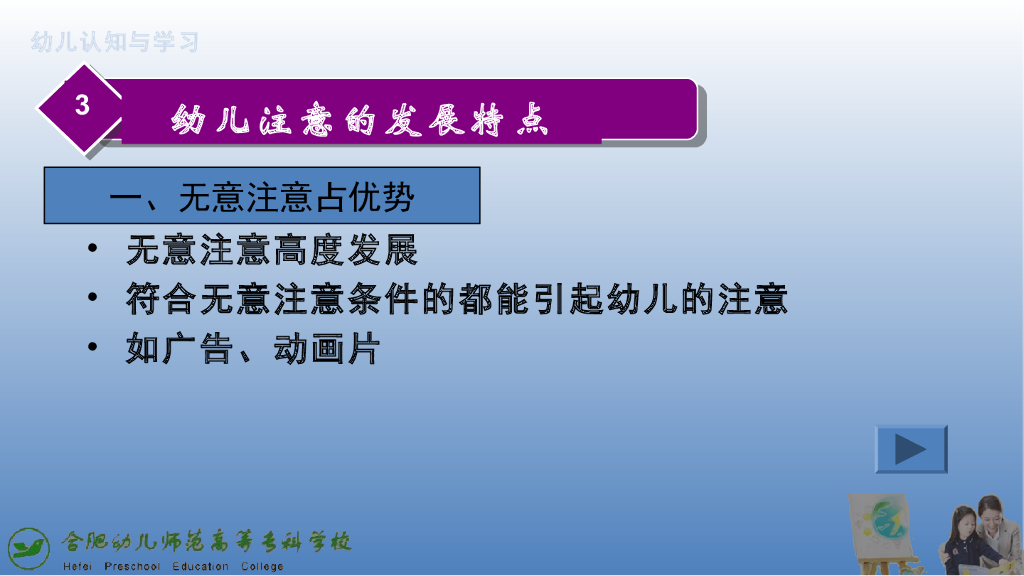 幼儿认知与学习

3

幼儿注意的发展特点

一、无意注意占优势

• 无意注意高度发展
• 符合无意注意条件的都能引起幼儿的注意
• 如广告、动画片

合肥幼儿师范高等专科学校
Hefei Preschool Education College